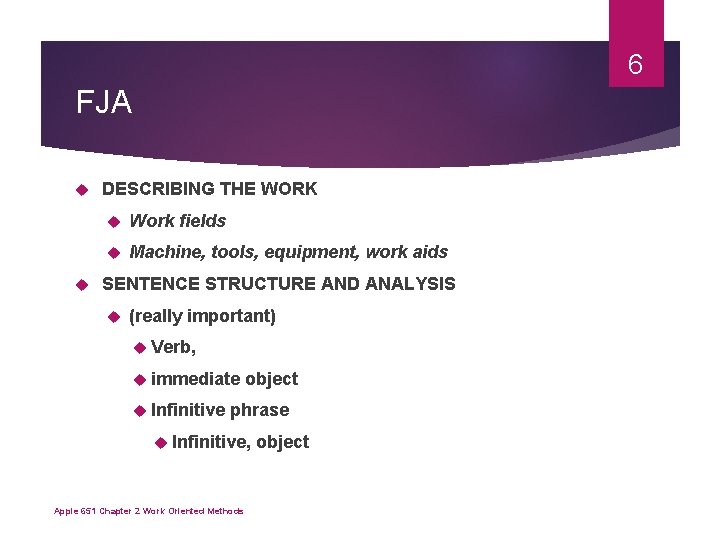 6

FJA

DESCRIBING THE WORK

Work fields

Machine, tools, equipment, work aids

SENTENCE STRUCTURE AND ANALYSIS

(really important)

Verb,

immediate object

Infinitive phrase

Infinitive, object

Apple 651 Chapter 2 Work Oriented Methods